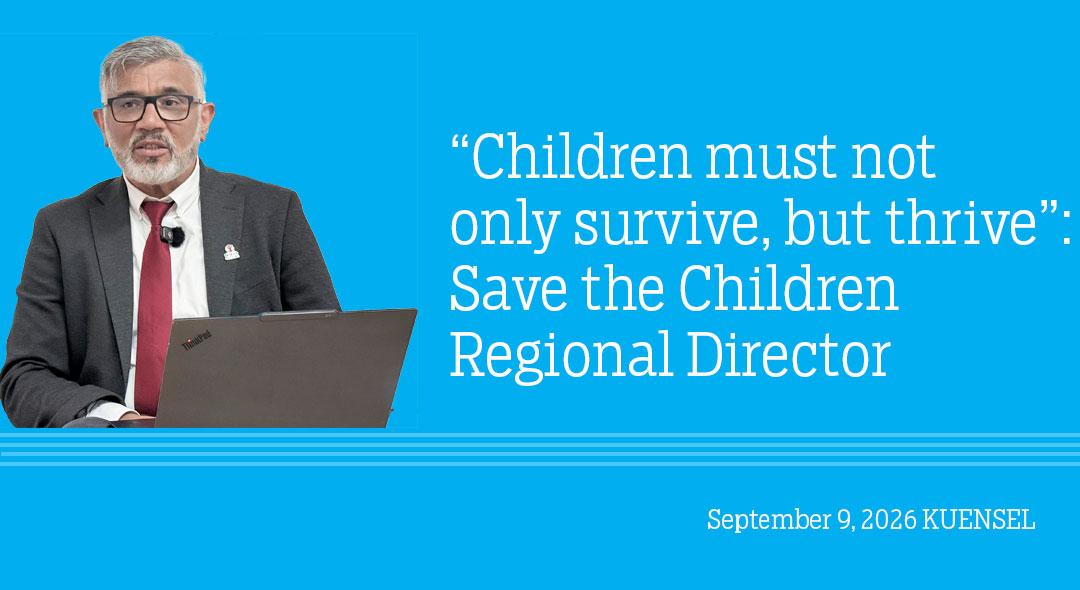 ThinkPad

“Children must not only survive, but thrive”: Save the Children Regional Director

September 9, 2026 KUENSEL